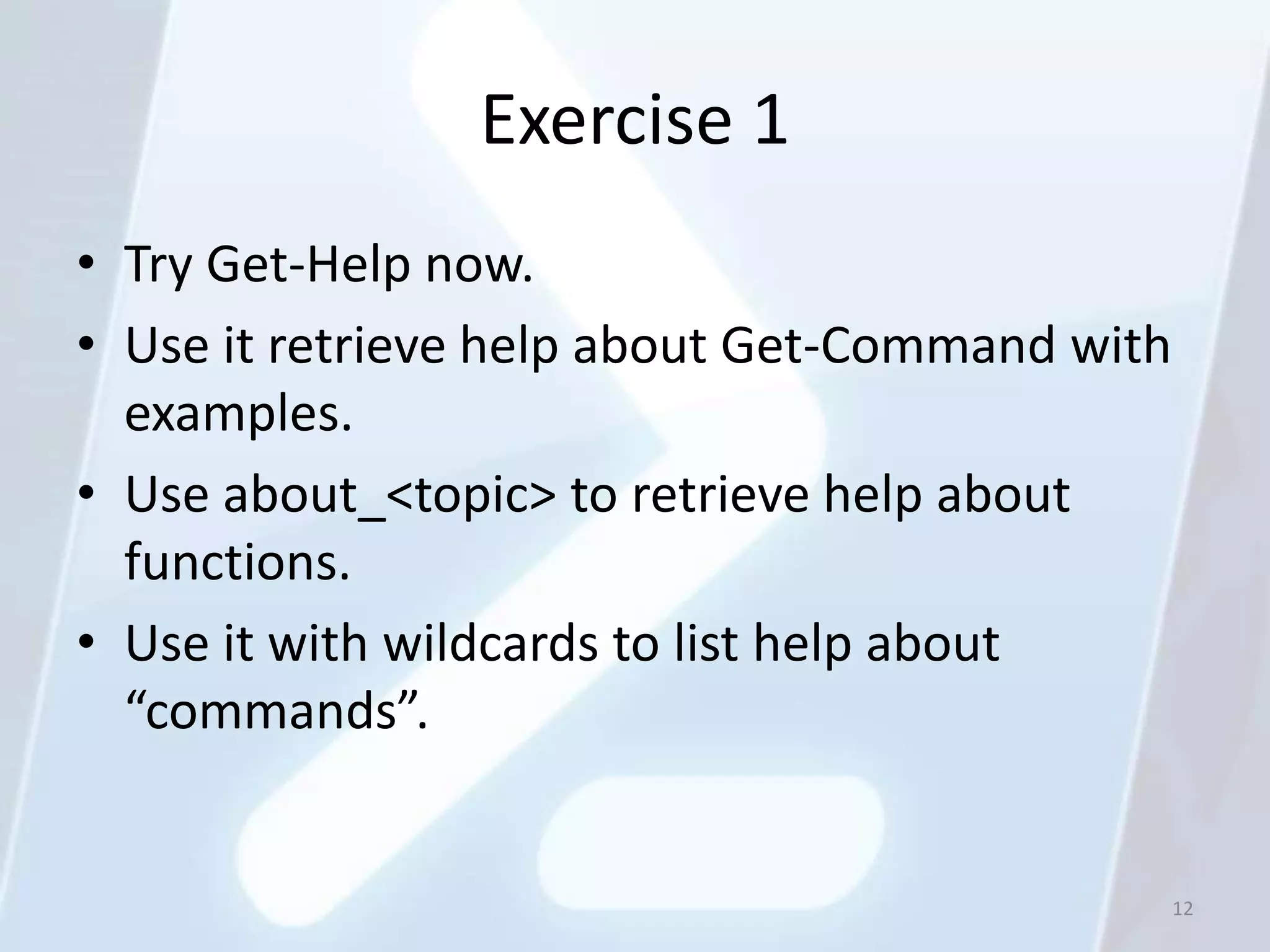 Exercise 1

• Try Get-Help now.
• Use it retrieve help about Get-Command with examples.
• Use about_<topic> to retrieve help about functions.
• Use it with wildcards to list help about “commands”.

12